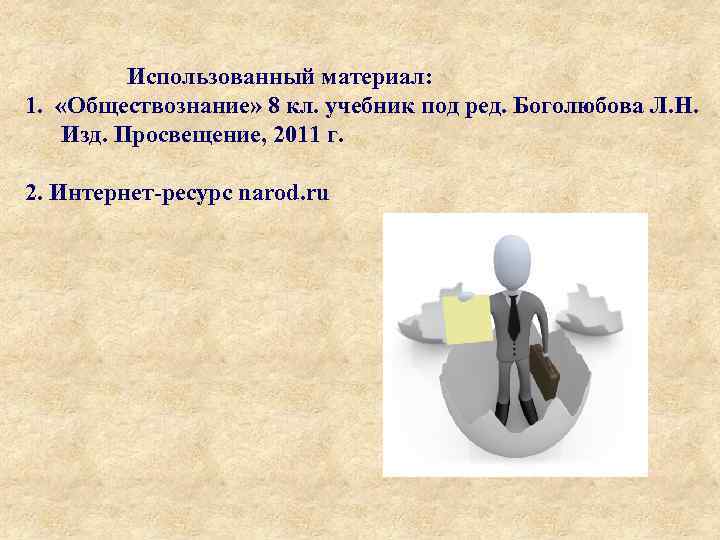 Использованный материал:
1. «Обществознание» 8 кл. учебник под ред. Боголюбова Л.Н. Изд. Просвещение, 2011 г.

2. Интернет-ресурс narod.ru